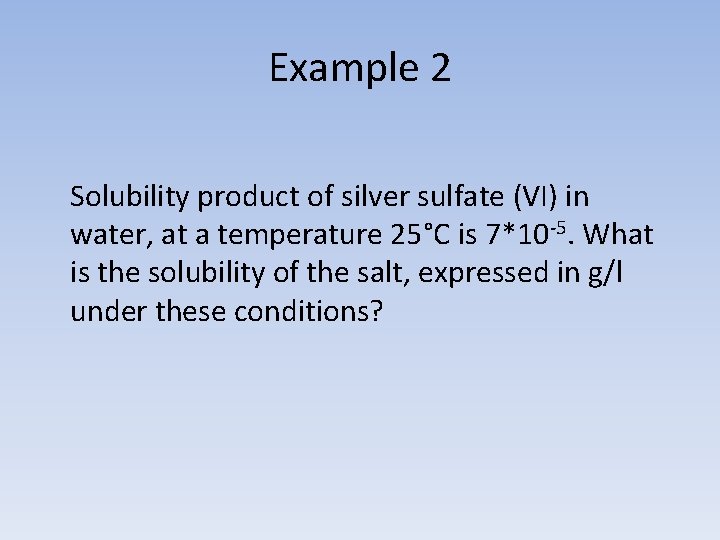 Example 2

Solubility product of silver sulfate (VI) in water, at a temperature 25°C is $7*10^{-5}$. What is the solubility of the salt, expressed in g/l under these conditions?